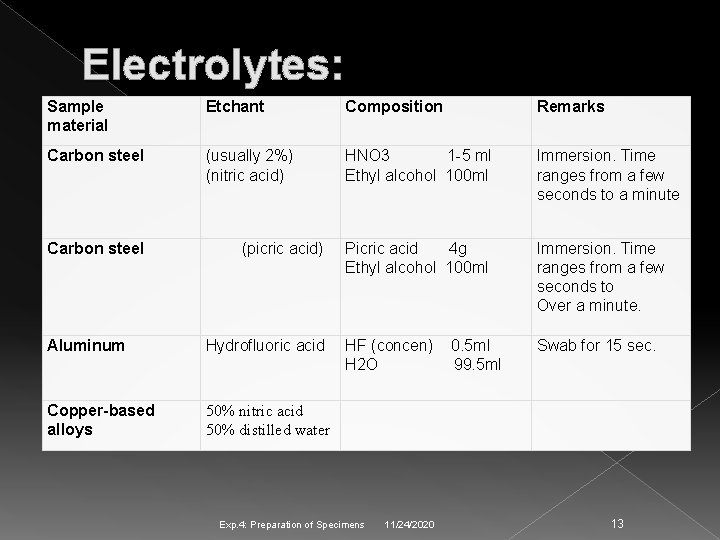 Electrolytes:

| Sample material | Etchant | Composition | Remarks |
|---|---|---|---|
| Carbon steel | (usually 2%) (nitric acid) | HNO3 1-5 ml Ethyl alcohol 100ml | Immersion. Time ranges from a few seconds to a minute |
| Carbon steel | (picric acid) | Picric acid 4g Ethyl alcohol 100ml | Immersion. Time ranges from a few seconds to Over a minute. |
| Aluminum | Hydrofluoric acid | HF (concen) 0.5ml H2O 99.5ml | Swab for 15 sec. |
| Copper-based alloys | 50% nitric acid 50% distilled water | | |

Exp.4: Preparation of Specimens 11/24/2020 13